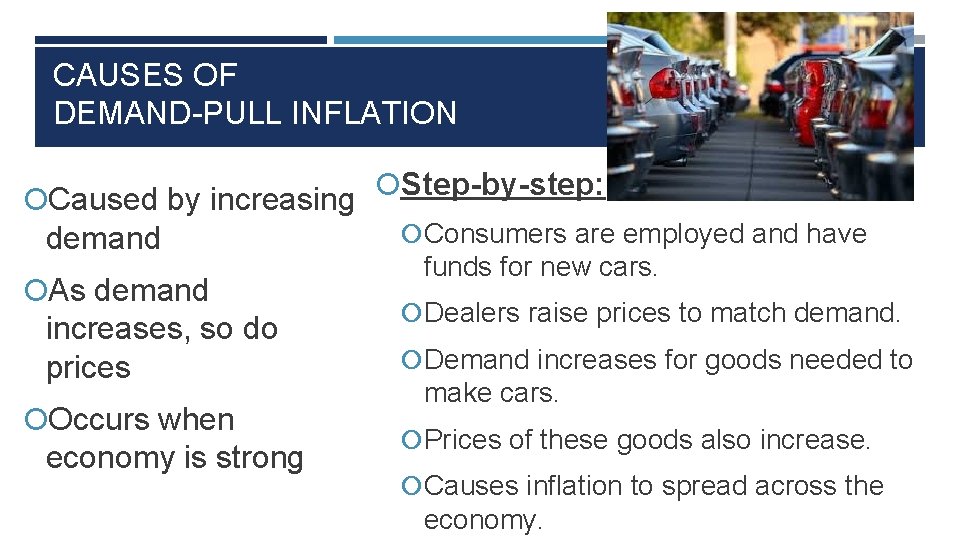 CAUSES OF DEMAND-PULL INFLATION

Caused by increasing demand

As demand increases, so do prices

Occurs when economy is strong

Step-by-step:

Consumers are employed and have funds for new cars.

Dealers raise prices to match demand.

Demand increases for goods needed to make cars.

Prices of these goods also increase.

Causes inflation to spread across the economy.